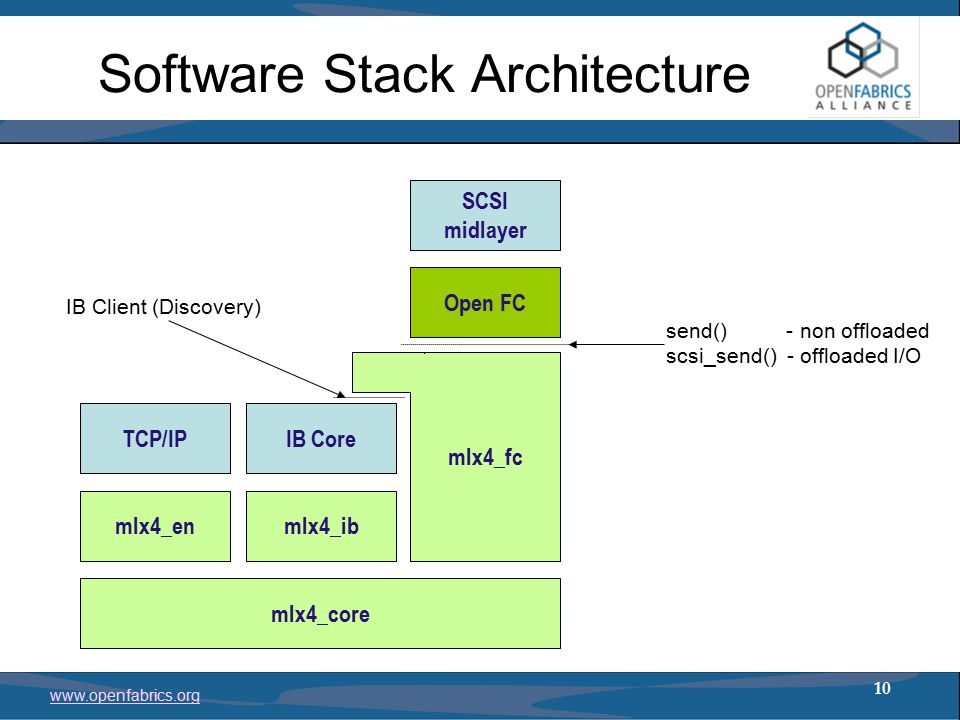 Software Stack Architecture

OPENFABRICS
ALLIANCE

SCSI midlayer

Open FC

IB Client (Discovery)

send() - non offloaded
scsi_send() - offloaded I/O

TCP/IP

IB Core

mlx4_fc

mlx4_en

mlx4_ib

mlx4_core

www.openfabrics.org

10